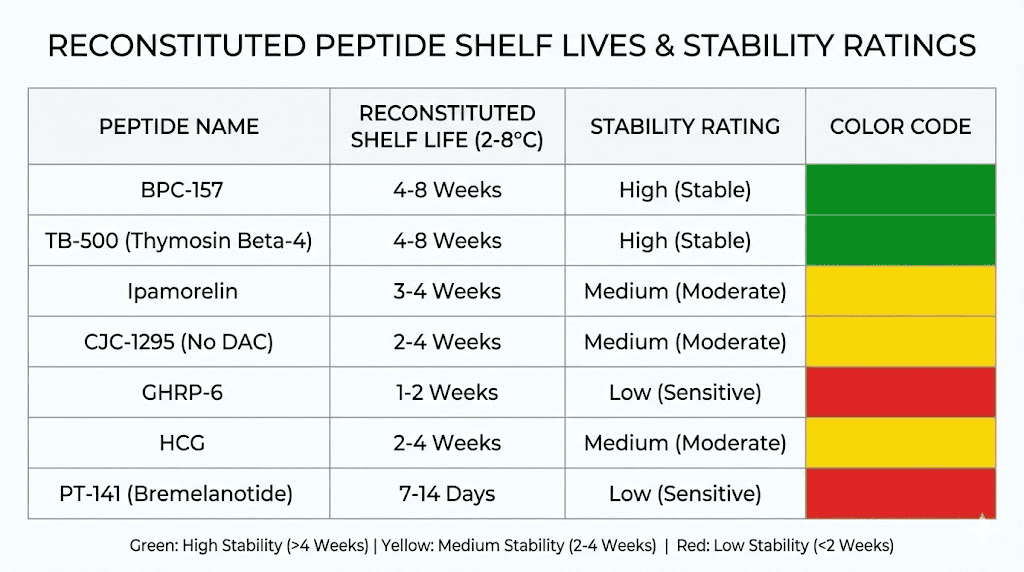 RECONSTITUTED PEPTIDE SHELF LIVES & STABILITY RATINGS

| PEPTIDE NAME | RECONSTITUTED SHELF LIFE (2-8°C) | STABILITY RATING | COLOR CODE |
|---|---|---|---|
| BPC-157 | 4-8 Weeks | High (Stable) | |
| TB-500 (Thymosin Beta-4) | 4-8 Weeks | High (Stable) | |
| Ipamorelin | 3-4 Weeks | Medium (Moderate) | |
| CJC-1295 (No DAC) | 2-4 Weeks | Medium (Moderate) | |
| GHRP-6 | 1-2 Weeks | Low (Sensitive) | |
| HCG | 2-4 Weeks | Medium (Moderate) | |
| PT-141 (Bremelanotide) | 7-14 Days | Low (Sensitive) | |

Green: High Stability (>4 Weeks) | Yellow: Medium Stability (2-4 Weeks) | Red: Low Stability (<2 Weeks)